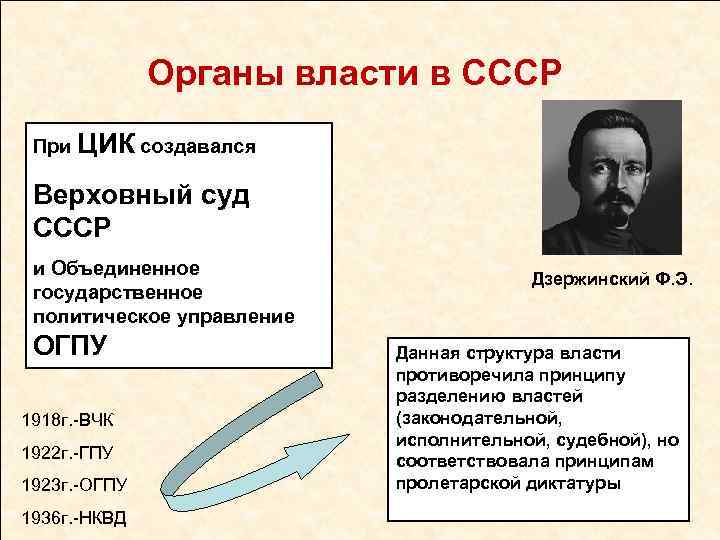 Органы власти в СССР

При ЦИК создавался

Верховный суд СССР

и Объединенное государственное политическое управление ОГПУ

Дзержинский Ф.Э.

1918г.-ВЧК

1922г.-ГПУ

1923г.-ОГПУ

1936г.-НКВД

Данная структура власти противоречила принципу разделению властей (законодательной, исполнительной, судебной), но соответствовала принципам пролетарской диктатуры